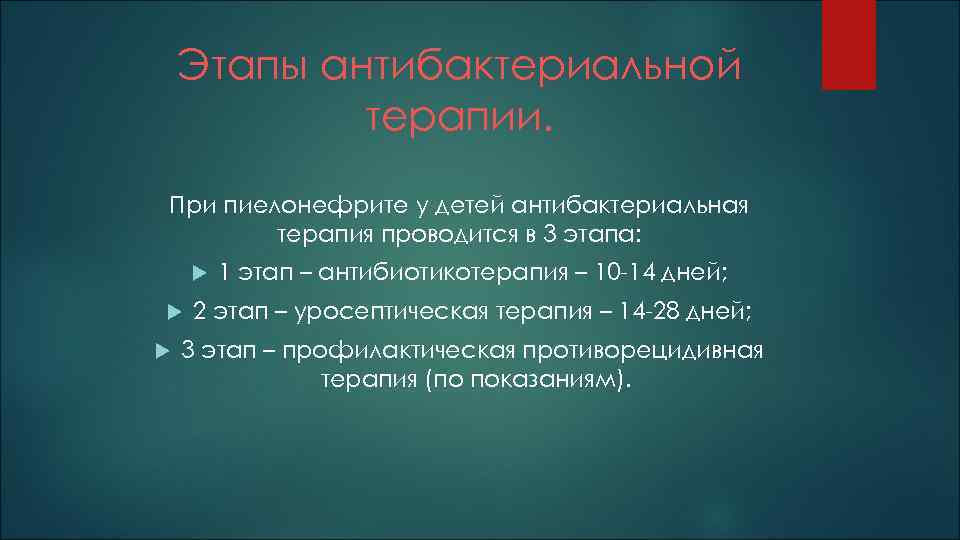 Этапы антибактериальной терапии.

При пиелонефрите у детей антибактериальная терапия проводится в 3 этапа:

1 этап – антибиотикотерапия – 10-14 дней;

2 этап – уросептическая терапия – 14-28 дней;

3 этап – профилактическая противорецидивная терапия (по показаниям).